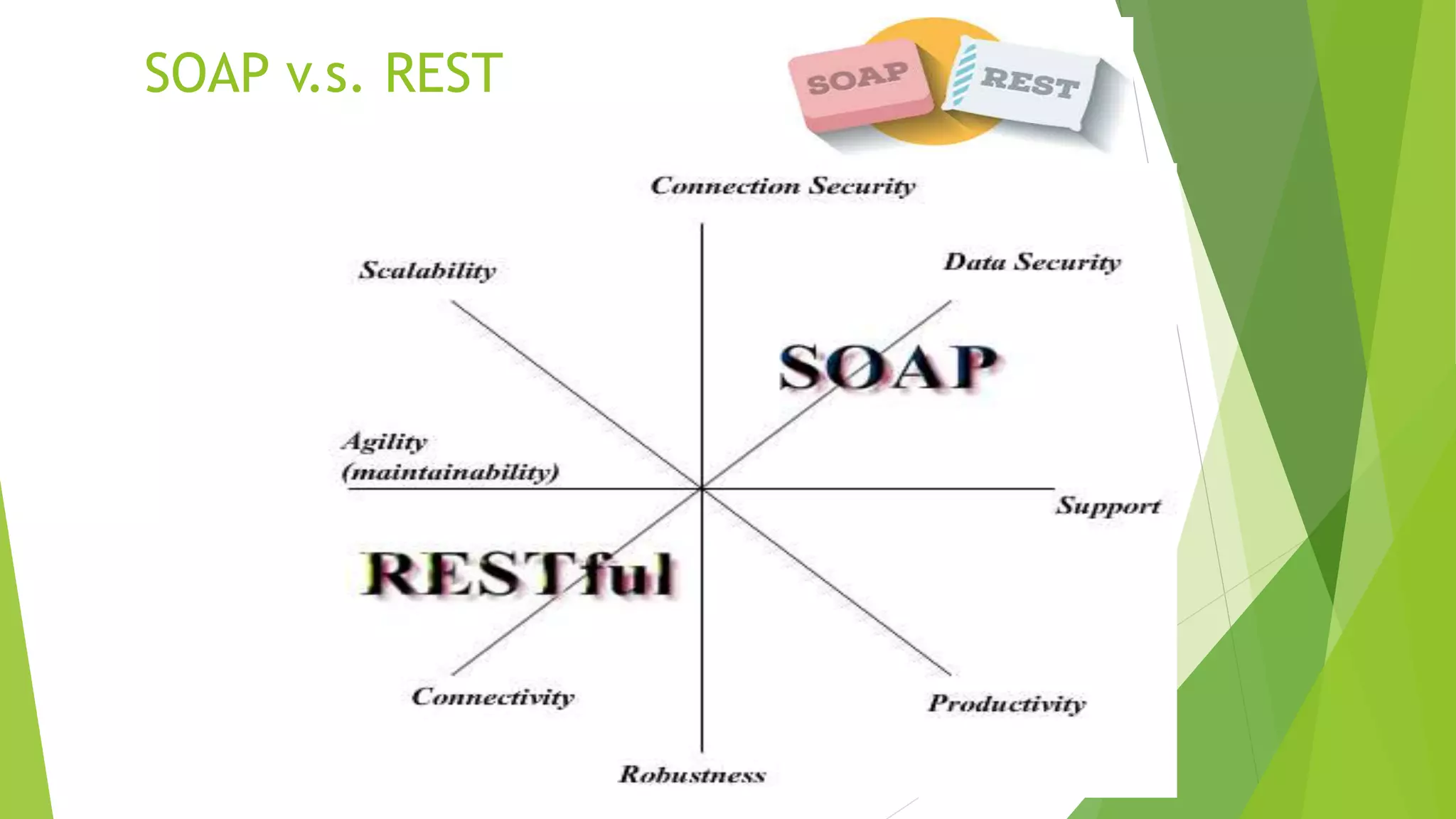 SOAP v.s. REST

SOAP

REST

Connection Security

Scalability

Data Security

SOAP

Agility (maintainability)

Support

RESTful

Connectivity

Productivity

Robustness